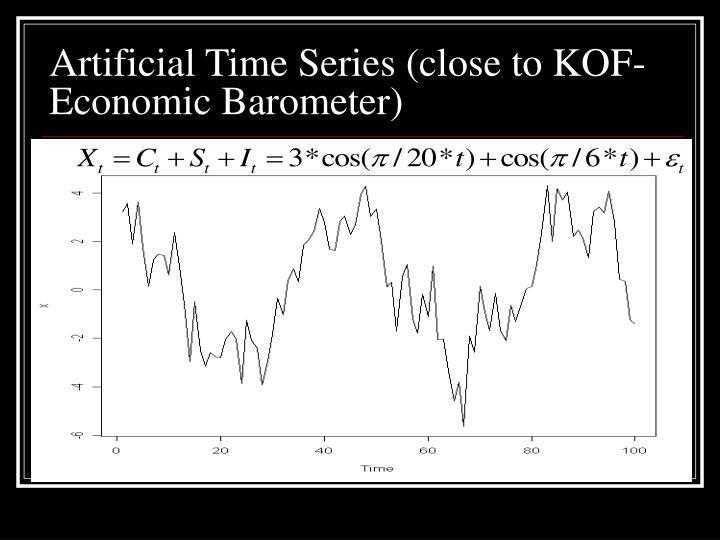 Artificial Time Series (close to KOF-Economic Barometer)

$X_t = C_t + S_t + I_t = 3*\cos(\pi/20*t) + \cos(\pi/6*t) + \varepsilon_t$

4
2
0
-2
-4
-6
x

0
20
40
60
80
100
Time